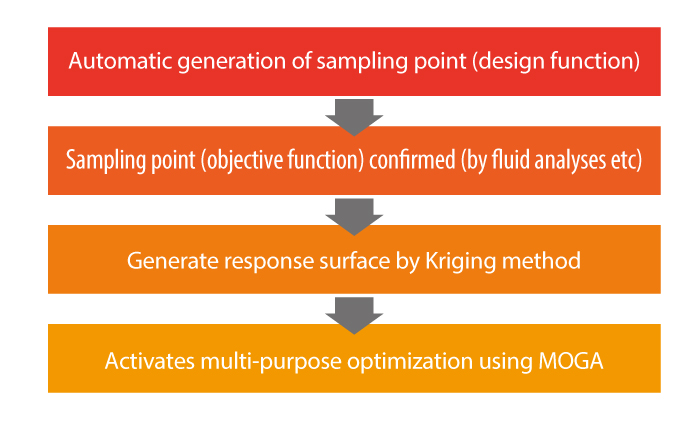 Automatic generation of sampling point (design function)

Sampling point (objective function) confirmed (by fluid analyses etc)

Generate response surface by Kriging method

Activates multi-purpose optimization using MOGA